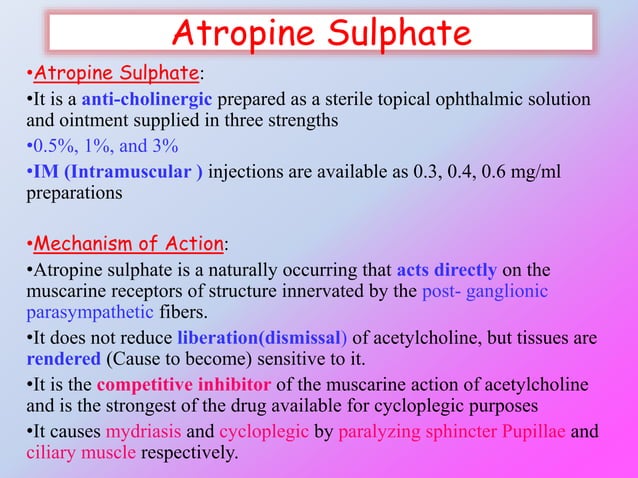 Atropine Sulphate

•Atropine Sulphate:

•It is a anti-cholinergic prepared as a sterile topical ophthalmic solution and ointment supplied in three strengths

•0.5%, 1%, and 3%

•IM (Intramuscular ) injections are available as 0.3, 0.4, 0.6 mg/ml preparations

•Mechanism of Action:

•Atropine sulphate is a naturally occurring that acts directly on the muscarine receptors of structure innervated by the post- ganglionic parasympathetic fibers.

•It does not reduce liberation(dismissal) of acetylcholine, but tissues are rendered (Cause to become) sensitive to it.

•It is the competitive inhibitor of the muscarine action of acetylcholine and is the strongest of the drug available for cycloplegic purposes

•It causes mydriasis and cycloplegic by paralyzing sphincter Pupillae and ciliary muscle respectively.